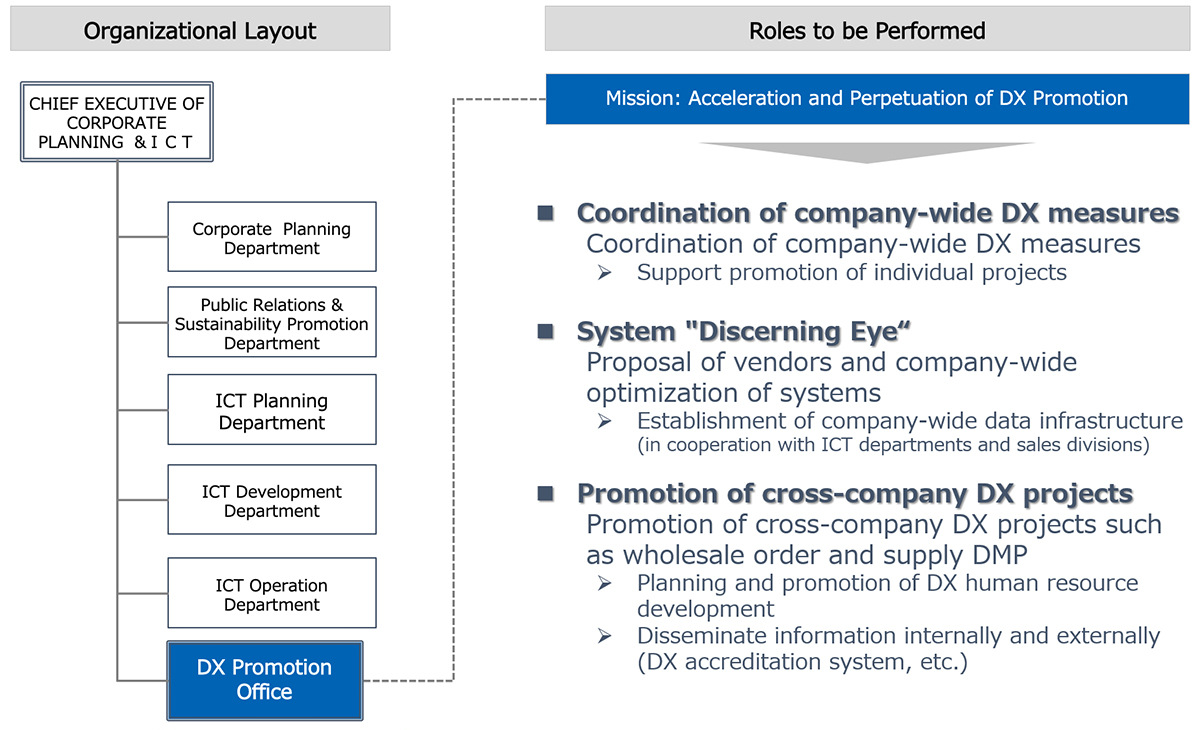 Organizational Layout

CHIEF EXECUTIVE OF CORPORATE PLANNING & I C T

Corporate Planning Department

Public Relations & Sustainability Promotion Department

ICT Planning Department

ICT Development Department

ICT Operation Department

DX Promotion Office

Roles to be Performed

Mission: Acceleration and Perpetuation of DX Promotion

■ Coordination of company-wide DX measures
Coordination of company-wide DX measures
➢ Support promotion of individual projects

■ System "Discerning Eye“
Proposal of vendors and company-wide optimization of systems
➢ Establishment of company-wide data infrastructure (in cooperation with ICT departments and sales divisions)

■ Promotion of cross-company DX projects
Promotion of cross-company DX projects such as wholesale order and supply DMP
➢ Planning and promotion of DX human resource development
➢ Disseminate information internally and externally (DX accreditation system, etc.)